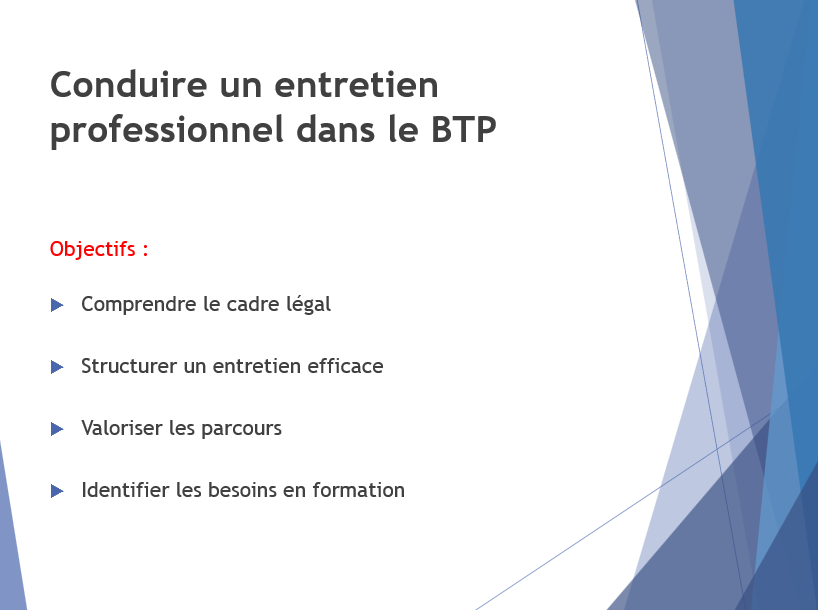 Conduire un entretien professionnel dans le BTP

Objectifs :

Comprendre le cadre légal

Structurer un entretien efficace

Valoriser les parcours

Identifier les besoins en formation